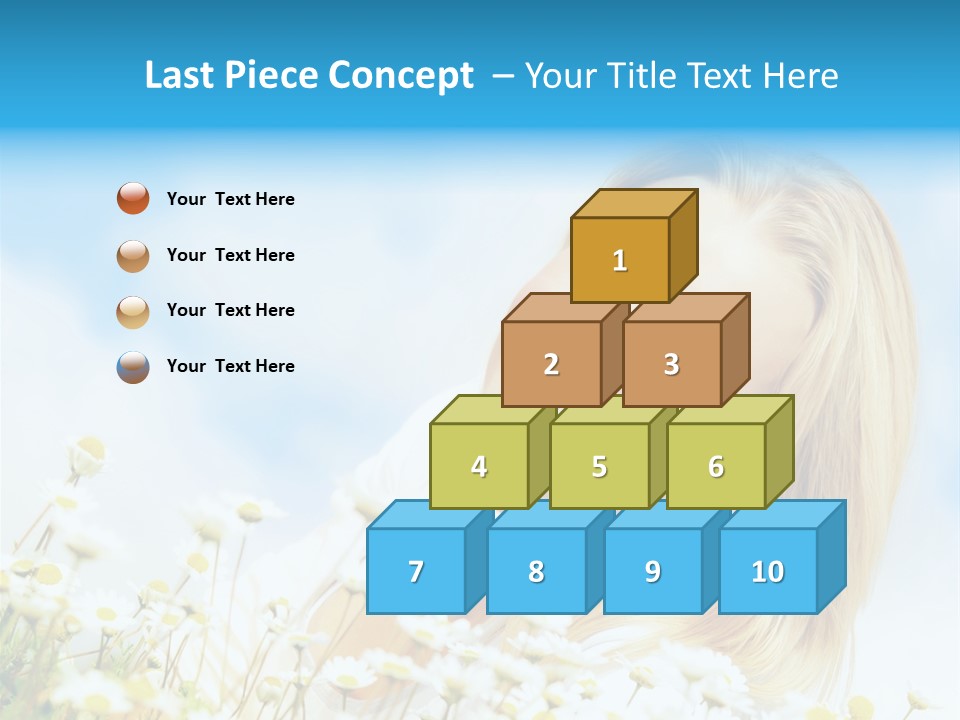 Last Piece Concept – Your Title Text Here

Your Text Here

Your Text Here

Your Text Here

Your Text Here

1

2

3

4

5

6

7

8

9

10